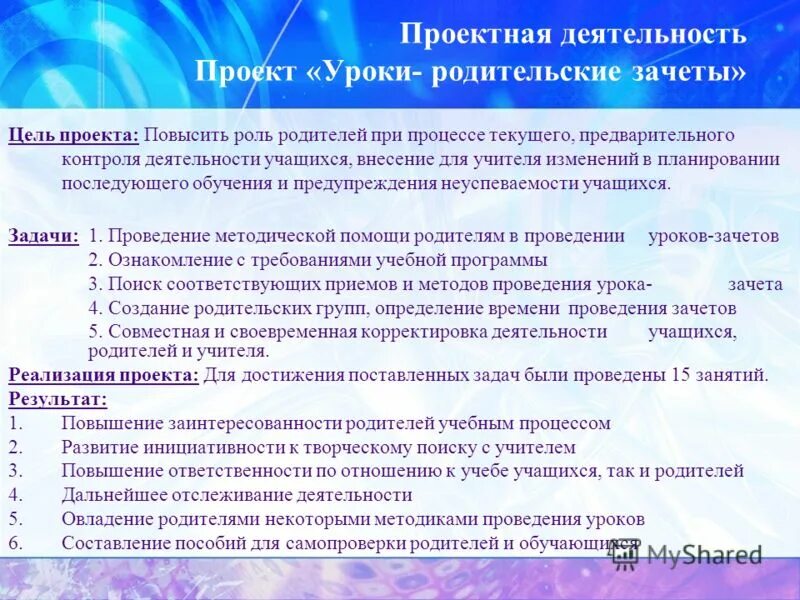 Проектная деятельность
Проект «Уроки- родительские зачеты»

Цель проекта: Повысить роль родителей при процессе текущего, предварительного контроля деятельности учащихся, внесение для учителя изменений в планировании последующего обучения и предупреждения неуспеваемости учащихся.

Задачи: 1. Проведение методической помощи родителям в проведении уроков-зачетов
2. Ознакомление с требованиями учебной программы
3. Поиск соответствующих приемов и методов проведения урока- зачета
4. Создание родительских групп, определение времени проведения зачетов
5. Совместная и своевременная корректировка деятельности учащихся, родителей и учителя.

Реализация проекта: Для достижения поставленных задач были проведены 15 занятий.

Результат:
1. Повышение заинтересованности родителей учебным процессом
2. Развитие инициативности к творческому поиску с учителем
3. Повышение ответственности по отношению к учебе учащихся, так и родителей
4. Дальнейшее отслеживание деятельности
5. Овладение родителями некоторыми методиками проведения уроков
6. Составление пособий для самопроверки родителей и обучающихся

MyShared